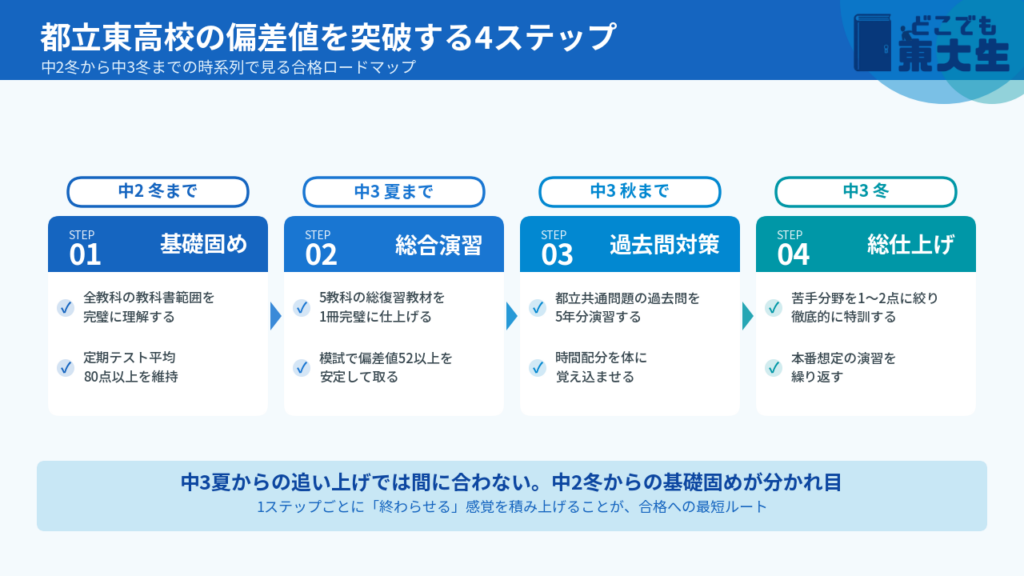 都立東高校の偏差値を突破する4ステップ

中2冬から中3冬までの時系列で見る合格ロードマップ

どこでも東大生

中2 冬まで

STEP 01 基礎固め

全教科の教科書範囲を完璧に理解する

定期テスト平均80点以上を維持

中3 夏まで

STEP 02 総合演習

5教科の総復習教材を1冊完璧に仕上げる

模試で偏差値52以上を安定して取る

中3 秋まで

STEP 03 過去問対策

都立共通問題の過去問を5年分演習する

時間配分を体に覚え込ませる

中3 冬

STEP 04 総仕上げ

苦手分野を1〜2点に絞り徹底的に特訓する

本番想定の演習を繰り返す

中3夏からの追い上げでは間に合わない。中2冬からの基礎固めが分かれ目

1ステップごとに「終わらせる」感覚を積み上げることが、合格への最短ルート